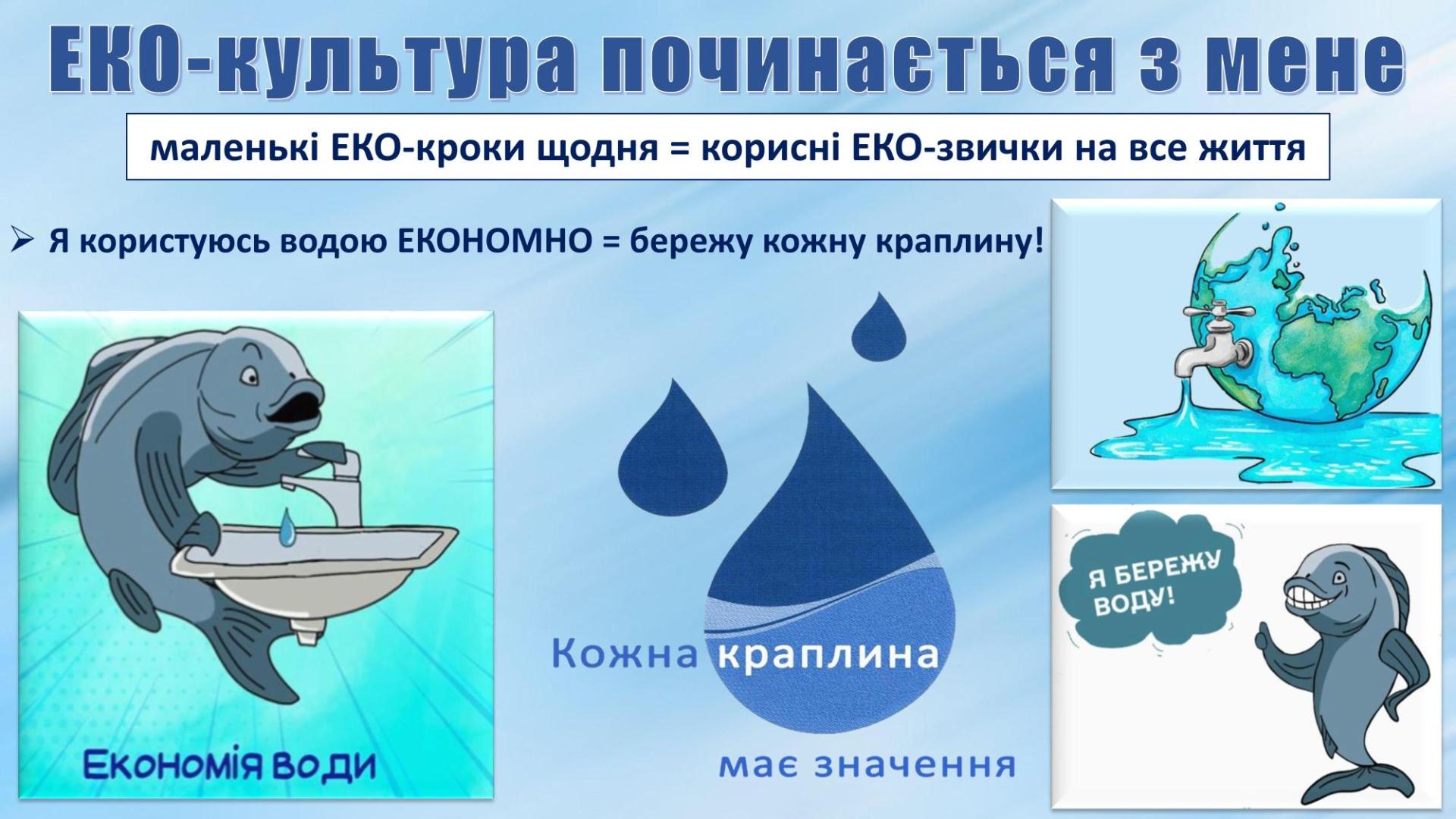 ЕКО-культура починається з мене

маленькі ЕКО-кроки щодня = корисні ЕКО-звички на все життя

➢ Я користуюсь водою ЕКОНОМНО = бережу кожну краплину!

Економія води

Кожна краплина

має значення

Я БЕРЕЖУ ВОДУ!